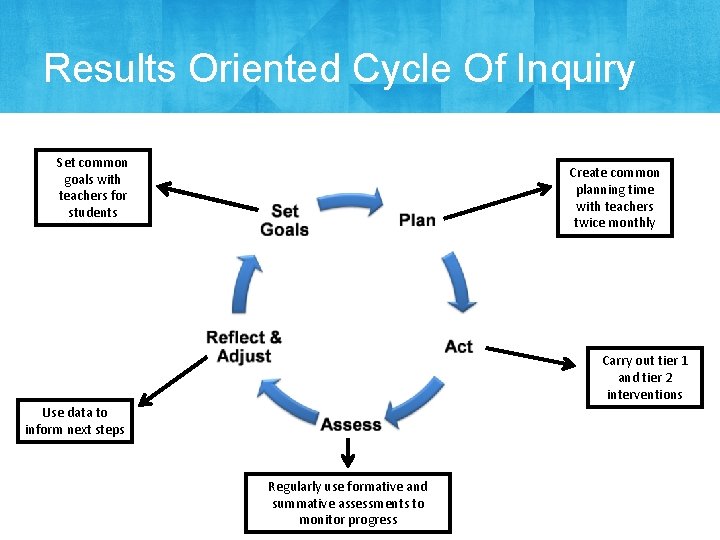 Results Oriented Cycle Of Inquiry

Set common goals with teachers for students

Set Goals

Plan

Create common planning time with teachers twice monthly

Act

Carry out tier 1 and tier 2 interventions

Assess

Regularly use formative and summative assessments to monitor progress

Reflect & Adjust

Use data to inform next steps